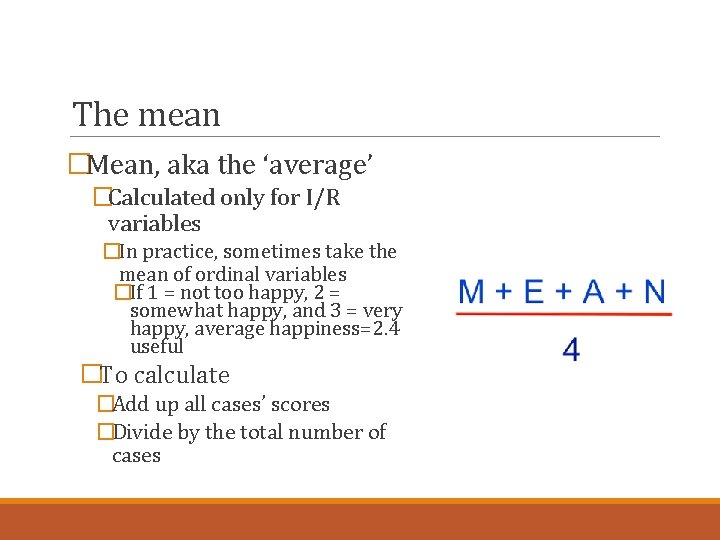 The mean

□Mean, aka the ‘average’

□Calculated only for I/R variables

□In practice, sometimes take the mean of ordinal variables

□If 1 = not too happy, 2 = somewhat happy, and 3 = very happy, average happiness=2.4 useful

□To calculate

□Add up all cases’ scores

□Divide by the total number of cases

$\frac{M + E + A + N}{4}$